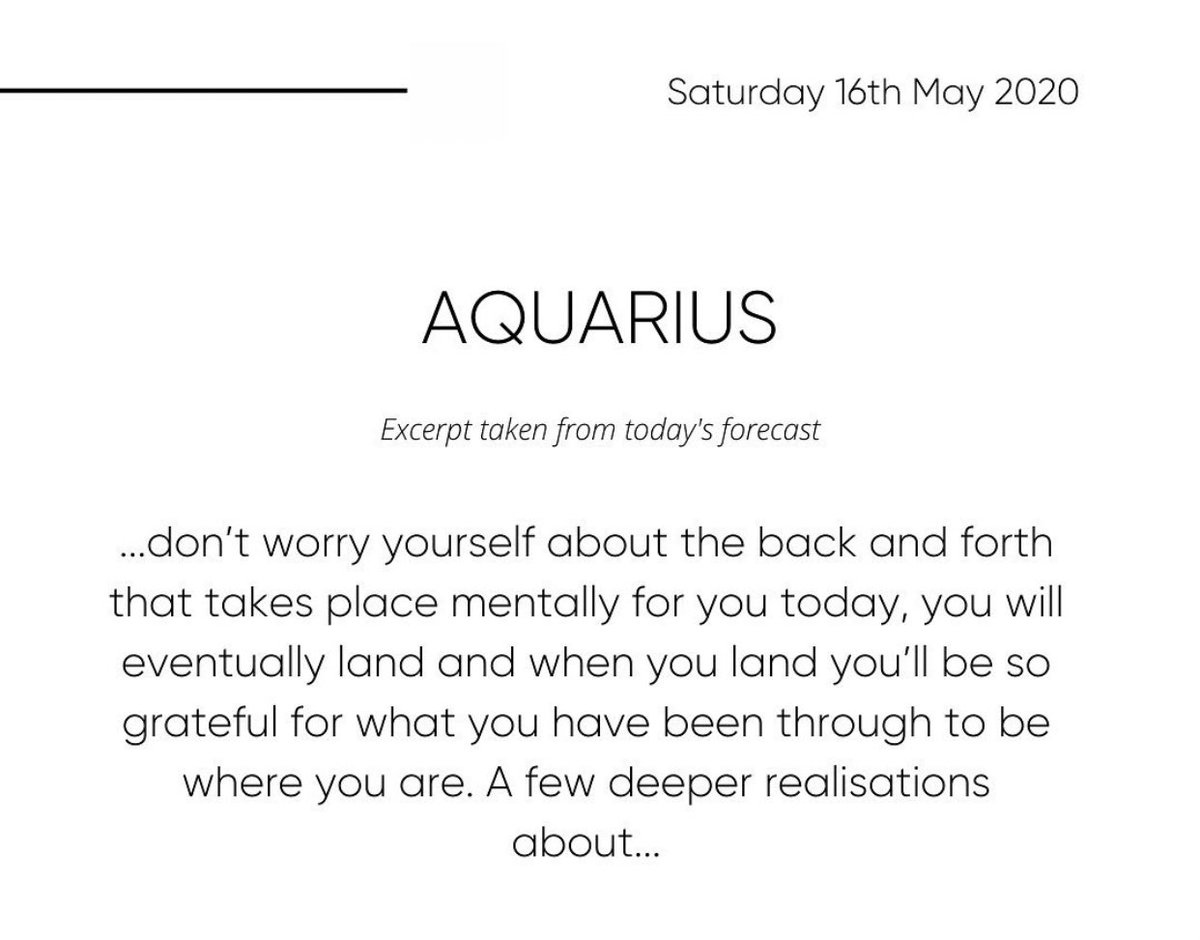 Saturday 16th May 2020

AQUARIUS

Excerpt taken from today's forecast

...don't worry yourself about the back and forth that takes place mentally for you today, you will eventually land and when you land you'll be so grateful for what you have been through to be where you are. A few deeper realisations about...